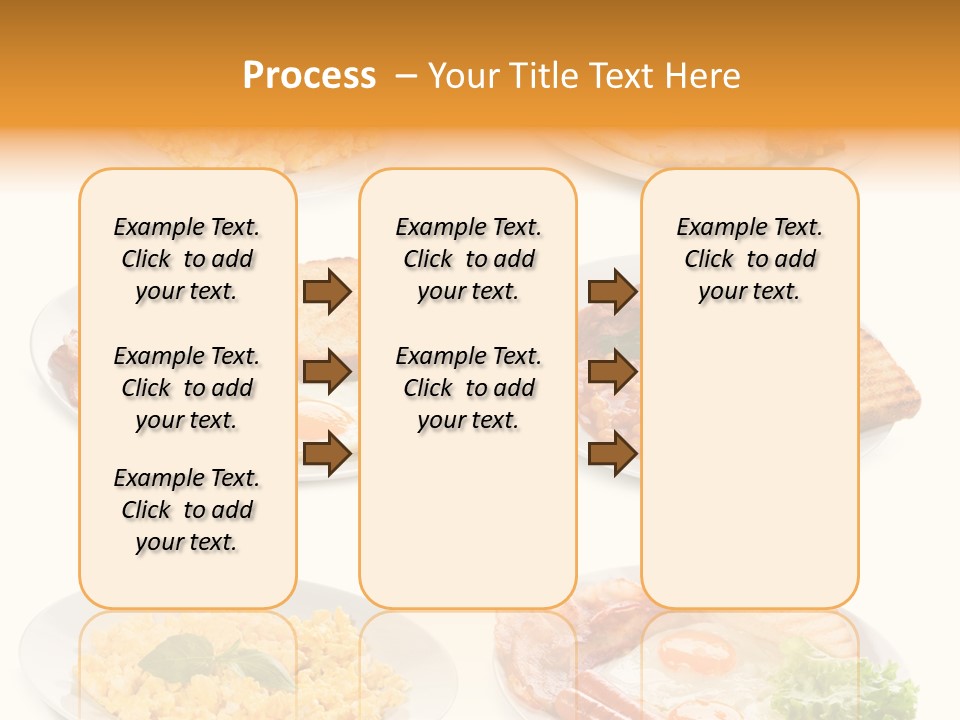 Process – Your Title Text Here

Example Text. Click to add your text.

Example Text. Click to add your text.

Example Text. Click to add your text.

Example Text. Click to add your text.

Example Text. Click to add your text.

Example Text. Click to add your text.